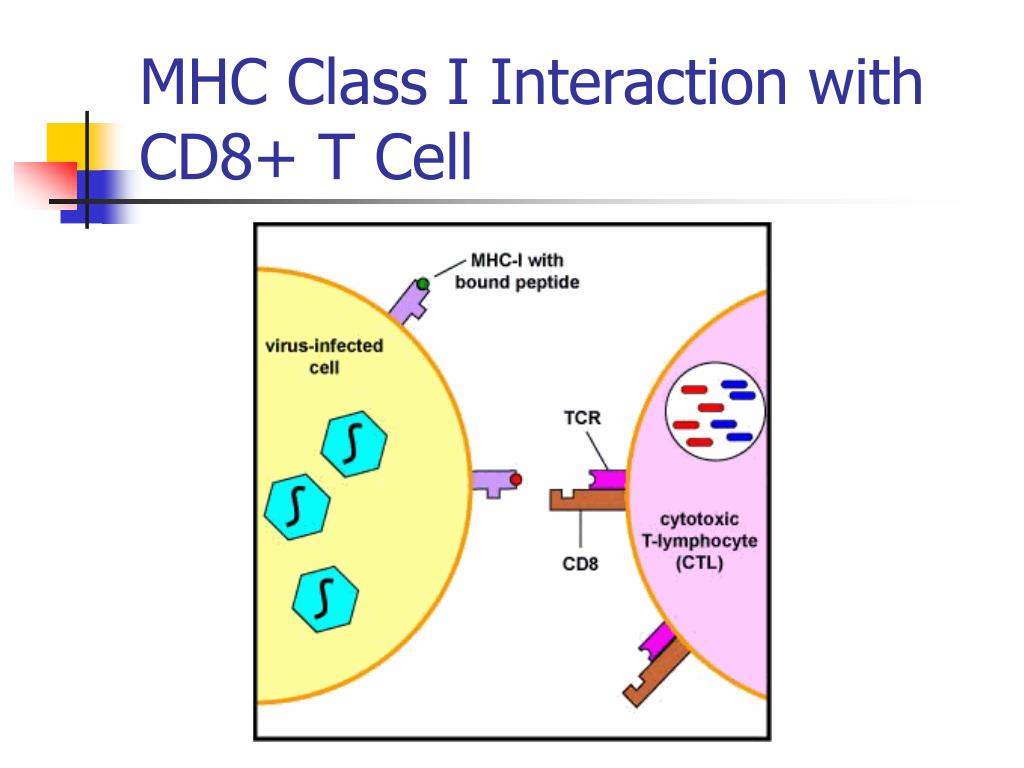 MHC Class I Interaction with CD8+ T Cell

MHC-I with bound peptide

virus-infected cell

TCR

CD8

cytotoxic T-lymphocyte (CTL)